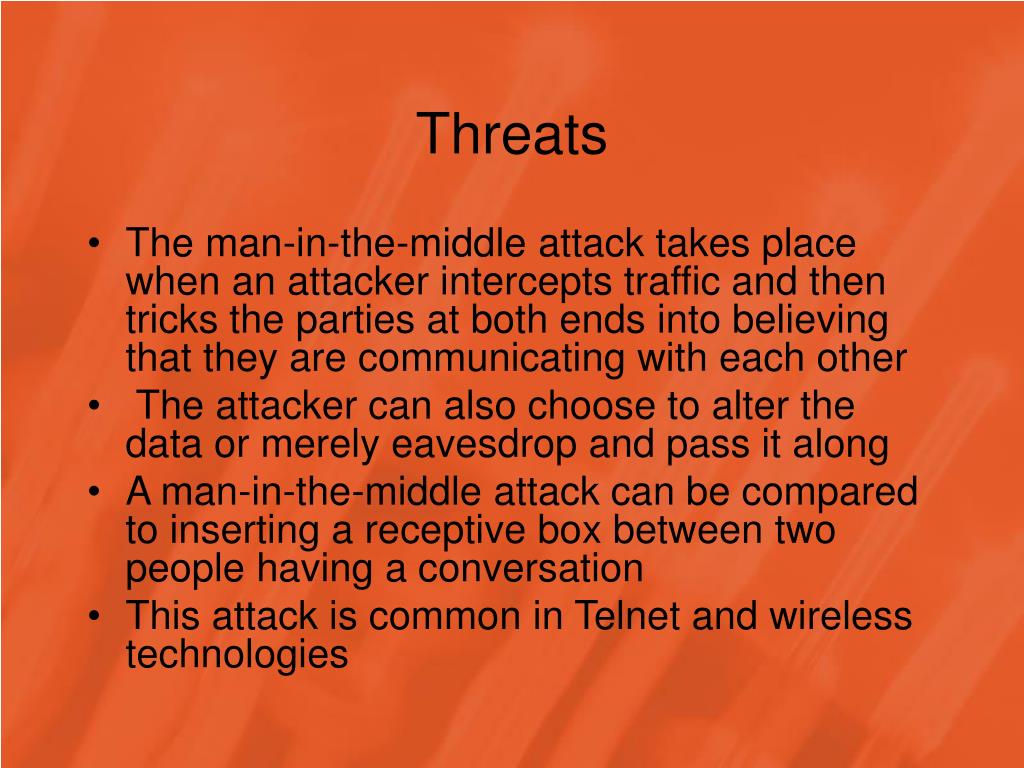 Threats

• The man-in-the-middle attack takes place when an attacker intercepts traffic and then tricks the parties at both ends into believing that they are communicating with each other
• The attacker can also choose to alter the data or merely eavesdrop and pass it along
• A man-in-the-middle attack can be compared to inserting a receptive box between two people having a conversation
• This attack is common in Telnet and wireless technologies